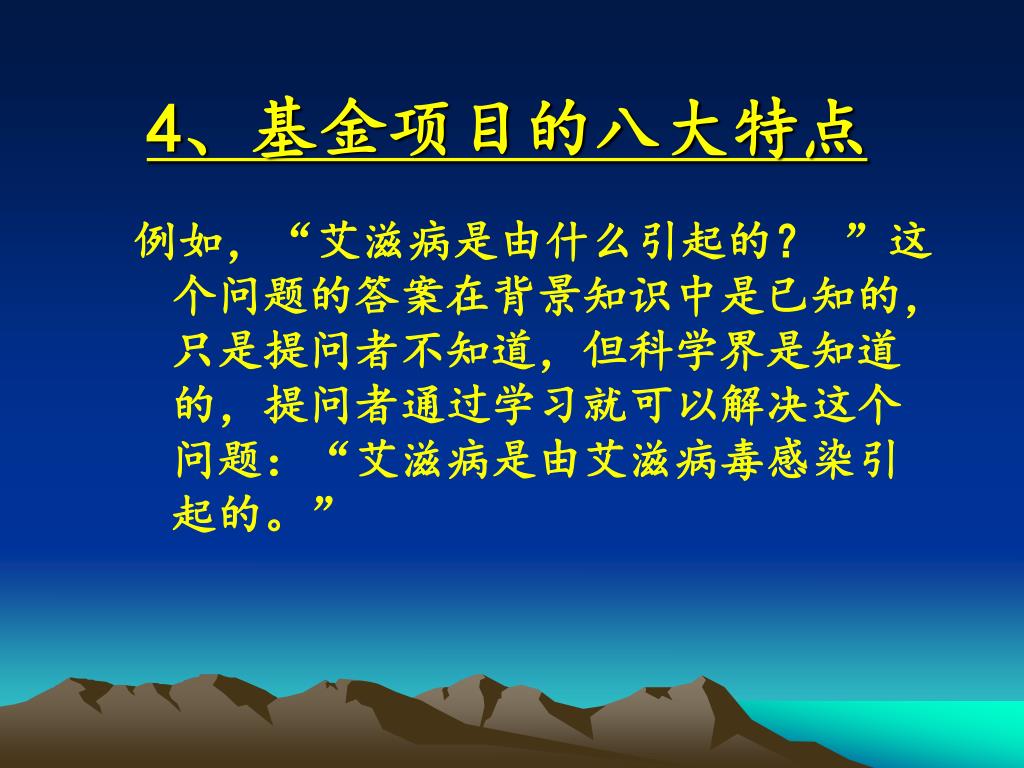 4、基金项目的八大特点

例如，“艾滋病是由什么引起的？ ”这个问题的答案在背景知识中是已知的，只是提问者不知道，但科学界是知道的，提问者通过学习就可以解决这个问题：“艾滋病是由艾滋病毒感染引起的。”